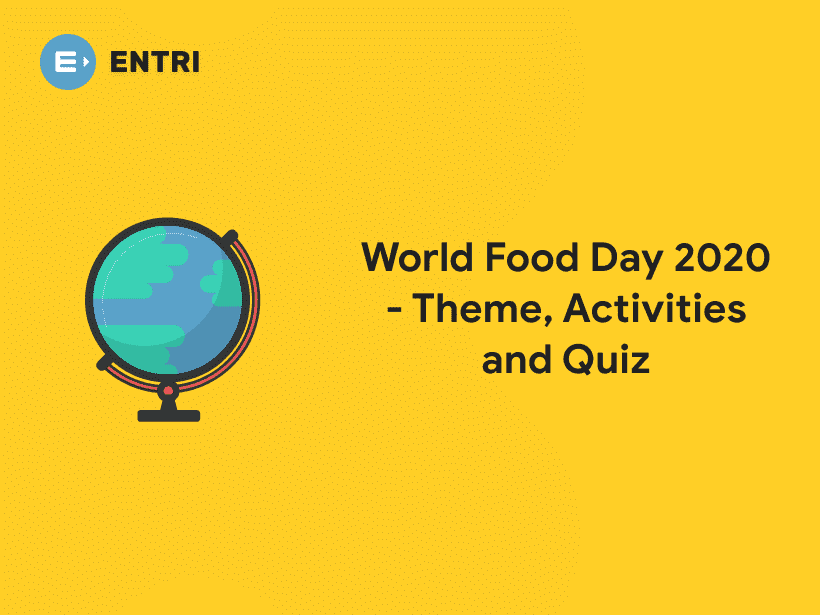 ENTRI

World Food Day 2020 - Theme, Activities and Quiz